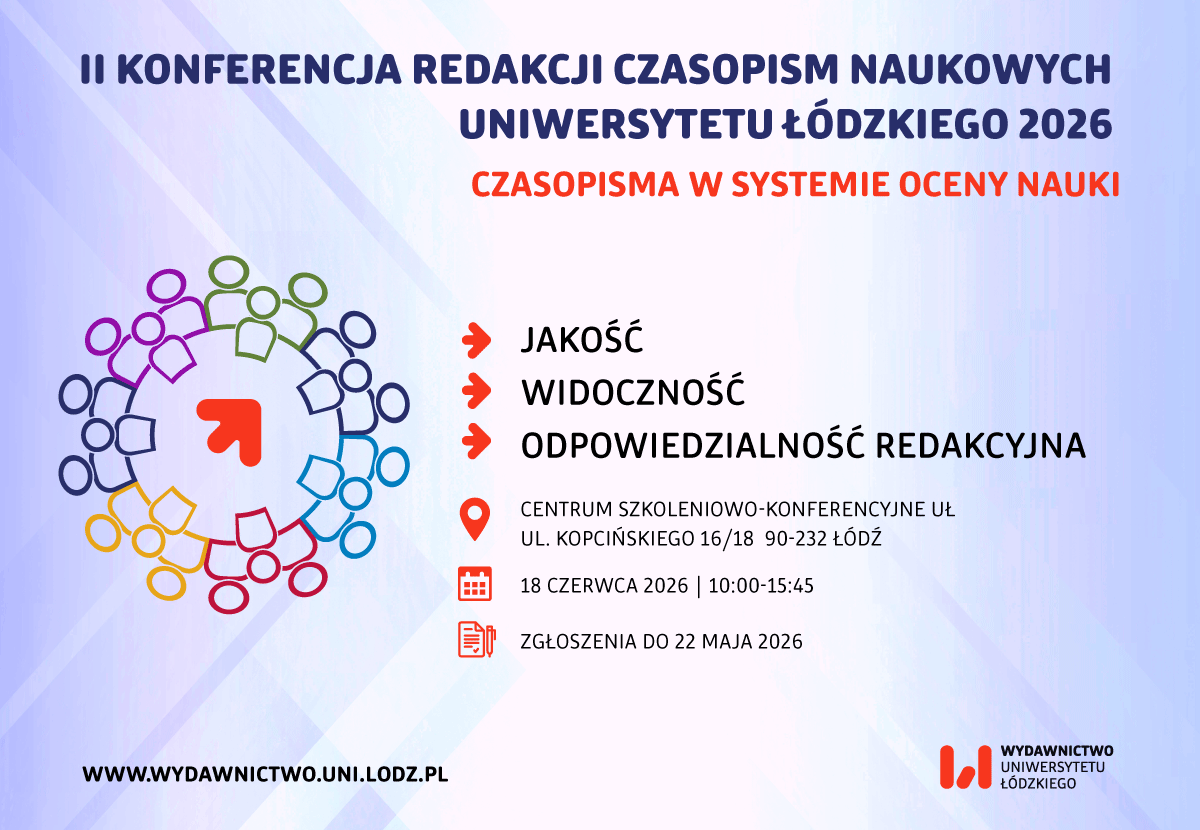 II KONFERENCJA REDAKCJI CZASOPISM NAUKOWYCH UNIWERSYTETU ŁÓDZKIEGO 2026

CZASOPISMA W SYSTEMIE OCENY NAUKI

JAKOŚĆ

WIDOCZNOŚĆ

ODPOWIEDZIALNOŚĆ REDAKCYJNA

CENTRUM SZKOLENIOWO-KONFERENCYJNE UŁ
UL. KOPCIŃSKIEGO 16/18 90-232 ŁÓDŹ

18 CZERWCA 2026 | 10:00-15:45

ZGŁOSZENIA DO 22 MAJA 2026

WWW.WYDAWNICTWO.UNI.LODZ.PL

WYDAWNICTWO UNIWERSYTETU ŁÓDZKIEGO